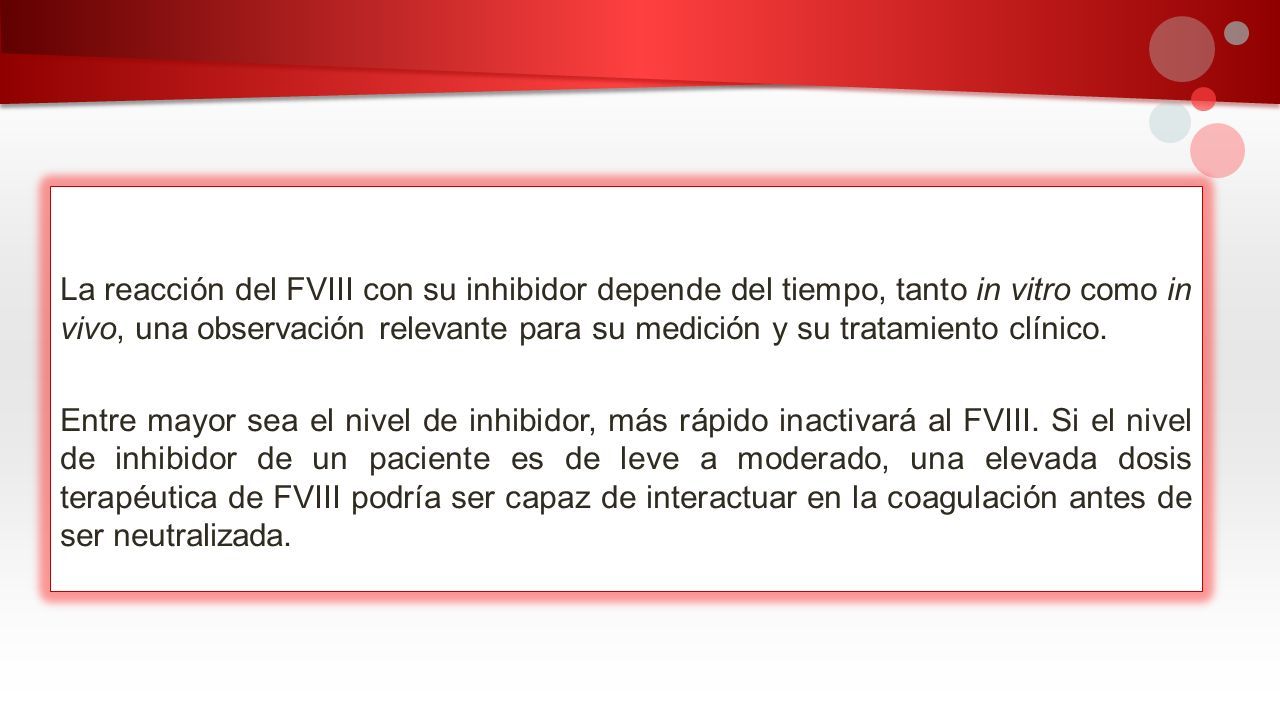 La reacción del FVIII con su inhibidor depende del tiempo, tanto in vitro como in vivo, una observación relevante para su medición y su tratamiento clínico.

Entre mayor sea el nivel de inhibidor, más rápido inactivará al FVIII. Si el nivel de inhibidor de un paciente es de leve a moderado, una elevada dosis terapéutica de FVIII podría ser capaz de interactuar en la coagulación antes de ser neutralizada.